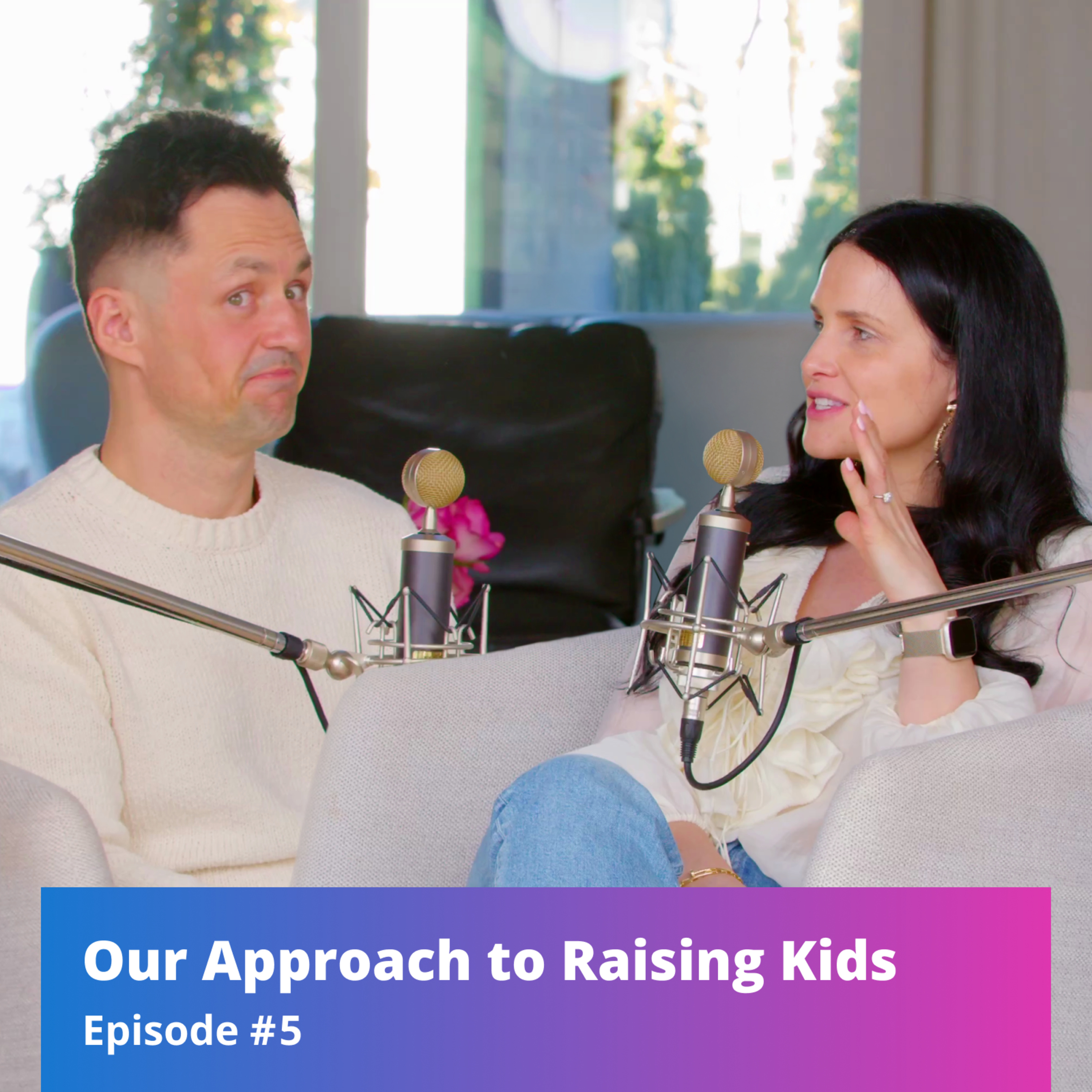 Our Approach to Raising Kids

Episode #5